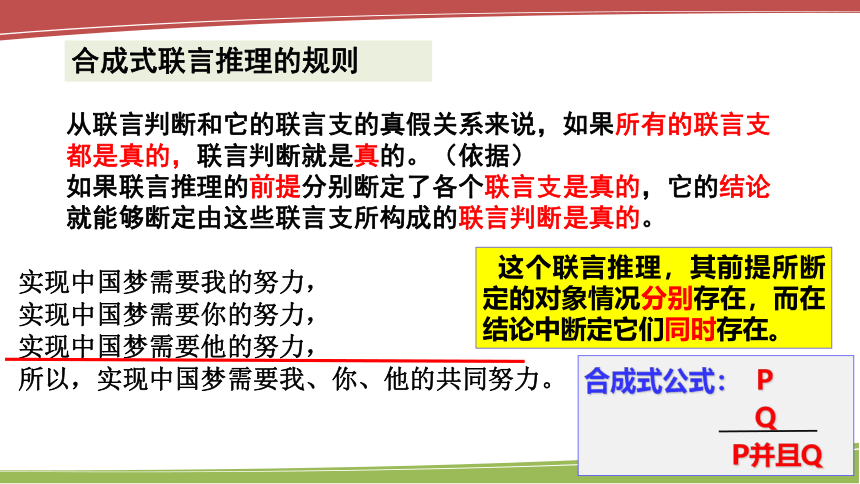 合成式联言推理的规则

从联言判断和它的联言支的真假关系来说，如果所有的联言支都是真的，联言判断就是真的。（依据）
如果联言推理的前提分别断定了各个联言支是真的，它的结论就能够断定由这些联言支所构成的联言判断是真的。

实现中国梦需要我的努力，
实现中国梦需要你的努力，
实现中国梦需要他的努力，
所以，实现中国梦需要我、你、他的共同努力。

这个联言推理，其前提所断定的对象情况分别存在，而在结论中断定它们同时存在。

合成式公式： P
Q
P并且Q